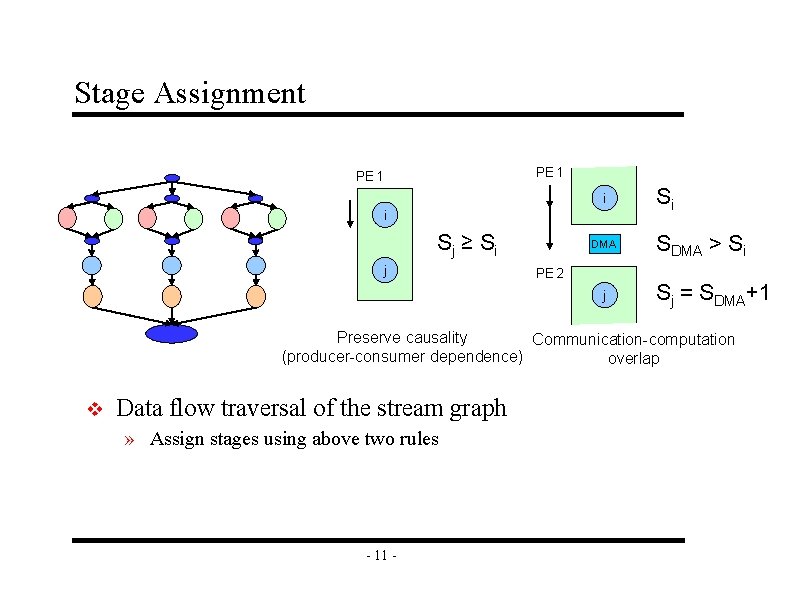 Stage Assignment

PE 1

i

j

$S_j \geq S_i$

Preserve causality (producer-consumer dependence)

PE 1

i

DMA

PE 2

j

$S_i$

$S_{DMA} > S_i$

$S_j = S_{DMA}+1$

Communication-computation overlap

❖ Data flow traversal of the stream graph

» Assign stages using above two rules

- 11 -